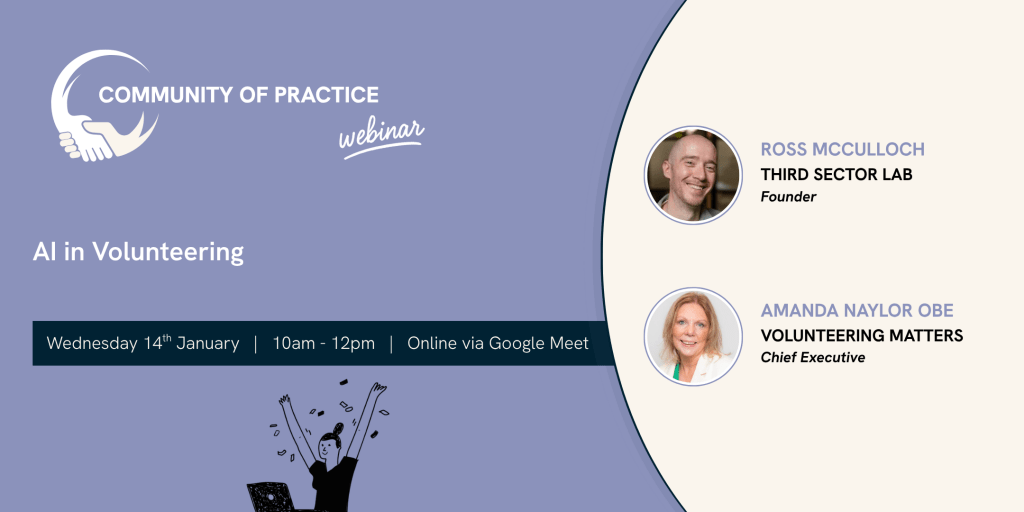 COMMUNITY OF PRACTICE
webinar

AI in Volunteering

Wednesday 14$^{th}$ January | 10am - 12pm | Online via Google Meet

ROSS MCCULLOCH
THIRD SECTOR LAB
Founder

AMANDA NAYLOR OBE
VOLUNTEERING MATTERS
Chief Executive